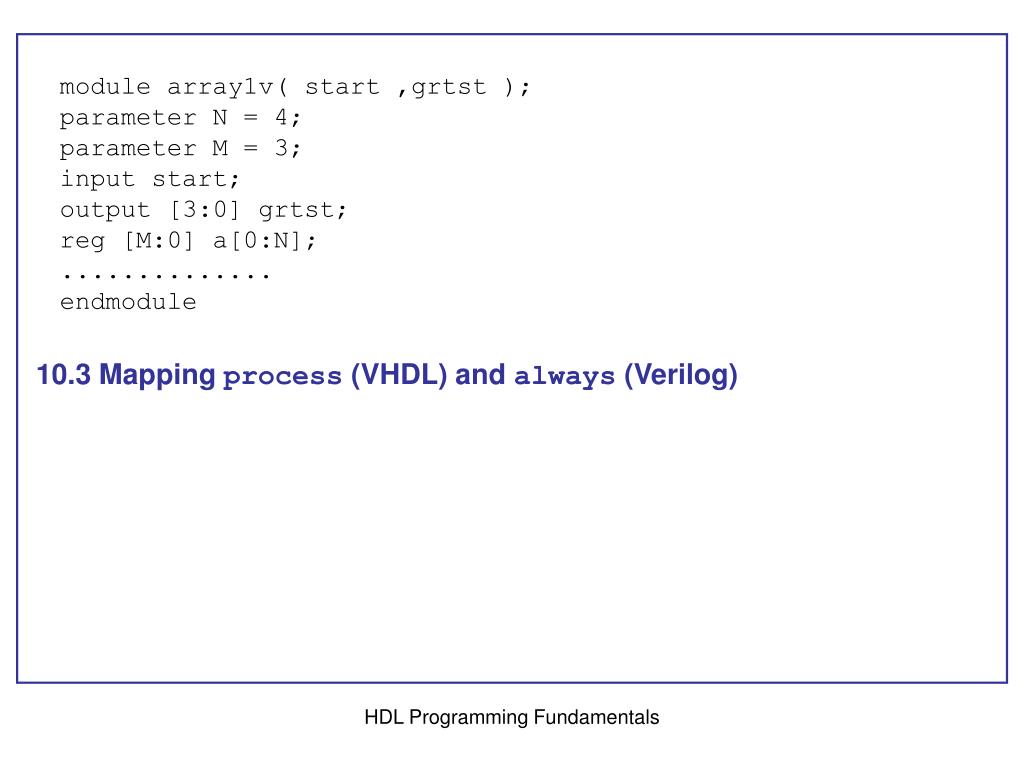 module array1v( start ,grtst );
parameter N = 4;
parameter M = 3;
input start;
output [3:0] grtst;
reg [M:0] a[0:N];
..............
endmodule

10.3 Mapping process (VHDL) and always (Verilog)

HDL Programming Fundamentals